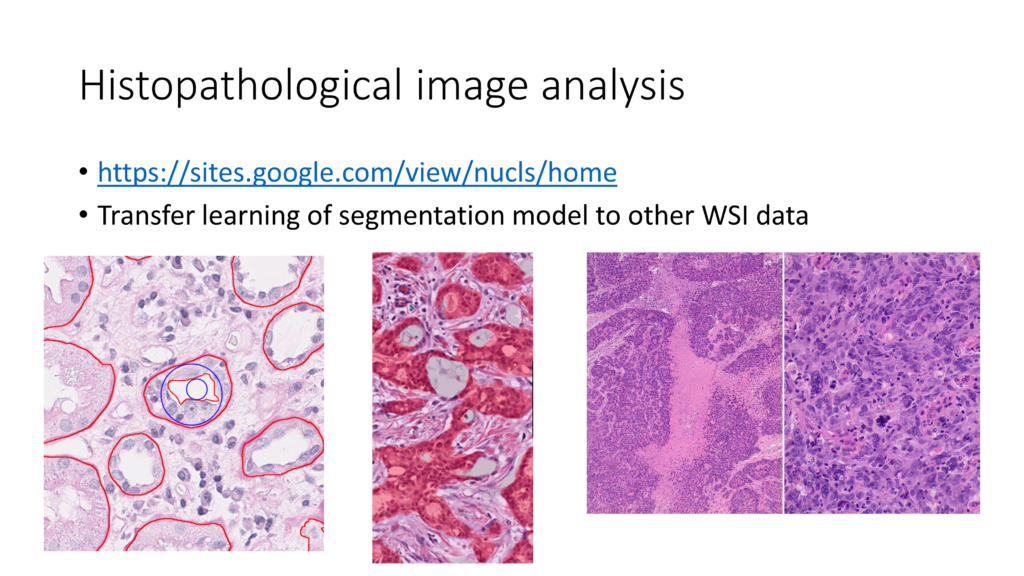 Histopathological image analysis

• https://sites.google.com/view/nucls/home
• Transfer learning of segmentation model to other WSI data